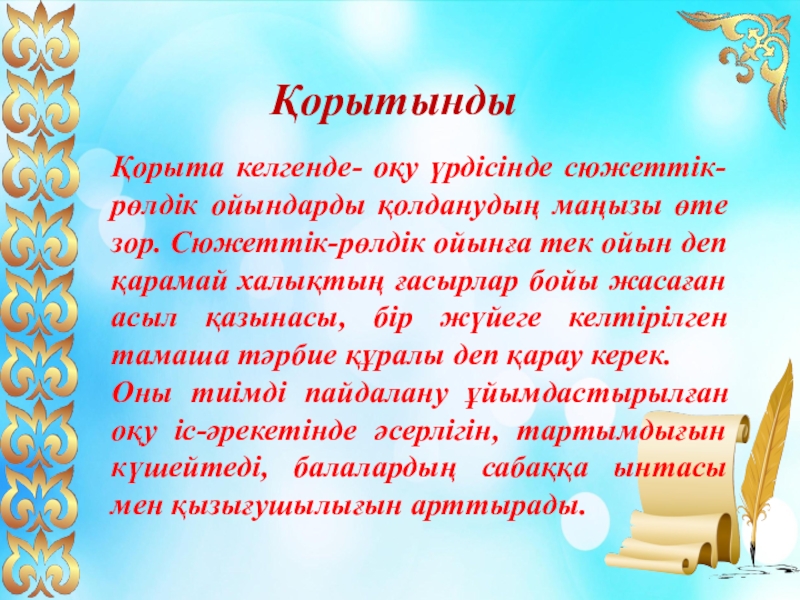 Қорытынды

Қорыта келгенде- оқу үрдісінде сюжеттік-рөлдік ойындарды қолданудың маңызы өте зор. Сюжеттік-рөлдік ойынға тек ойын деп қарамай халықтың ғасырлар бойы жасаған асыл қазынасы, бір жүйеге келтірілген тамаша тәрбие құралы деп қарау керек.
Оны тиімді пайдалану ұйымдастырылған оқу іс-әрекетінде әсерлігін, тартымдығын күшейтеді, балалардың сабаққа ынтасы мен қызығушылығын арттырады.